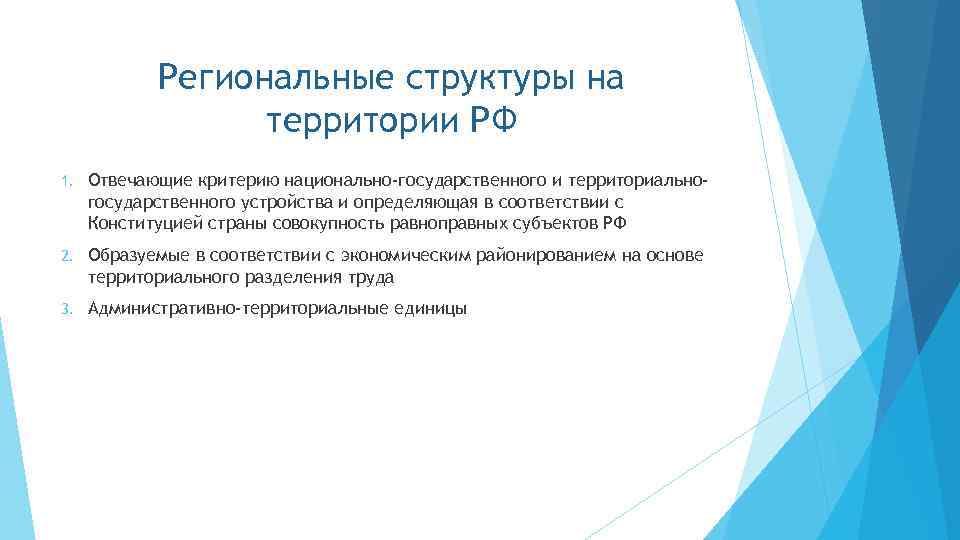 Региональные структуры на территории РФ

1. Отвечающие критерию национально-государственного и территориально-государственного устройства и определяющая в соответствии с Конституцией страны совокупность равноправных субъектов РФ

2. Образуемые в соответствии с экономическим районированием на основе территориального разделения труда

3. Административно-территориальные единицы